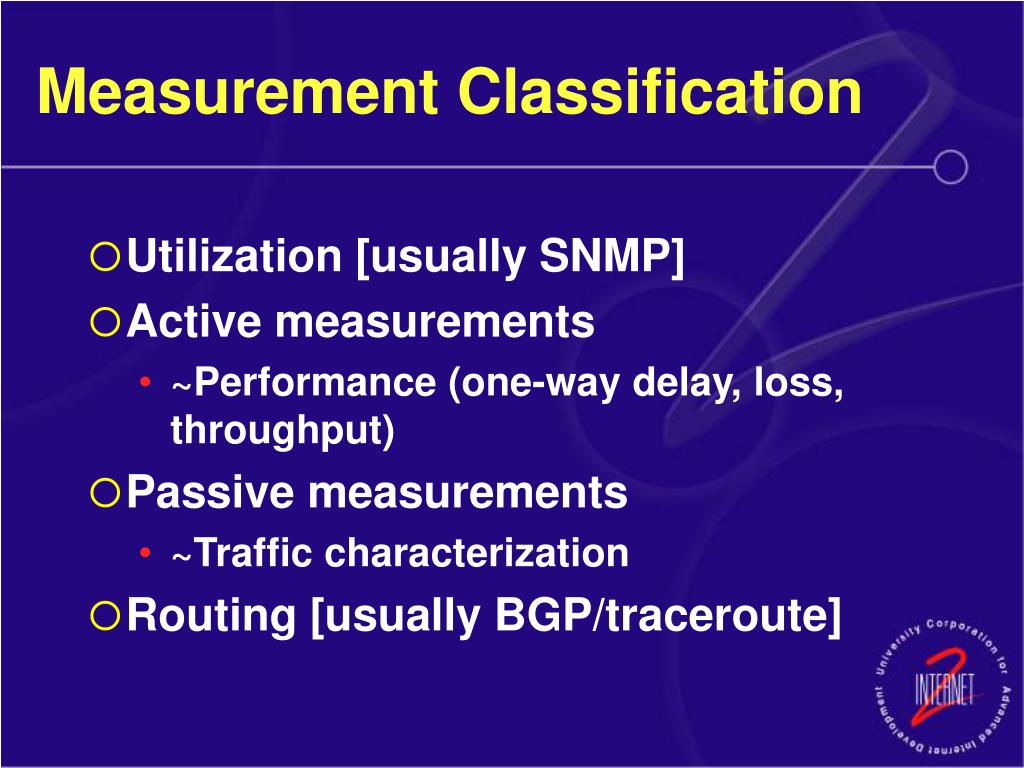 Measurement Classification

Utilization [usually SNMP]

Active measurements

• ~Performance (one-way delay, loss, throughput)

Passive measurements

• ~Traffic characterization

Routing [usually BGP/traceroute]

University Corporation for Advanced Internet Development

INTERNET 2